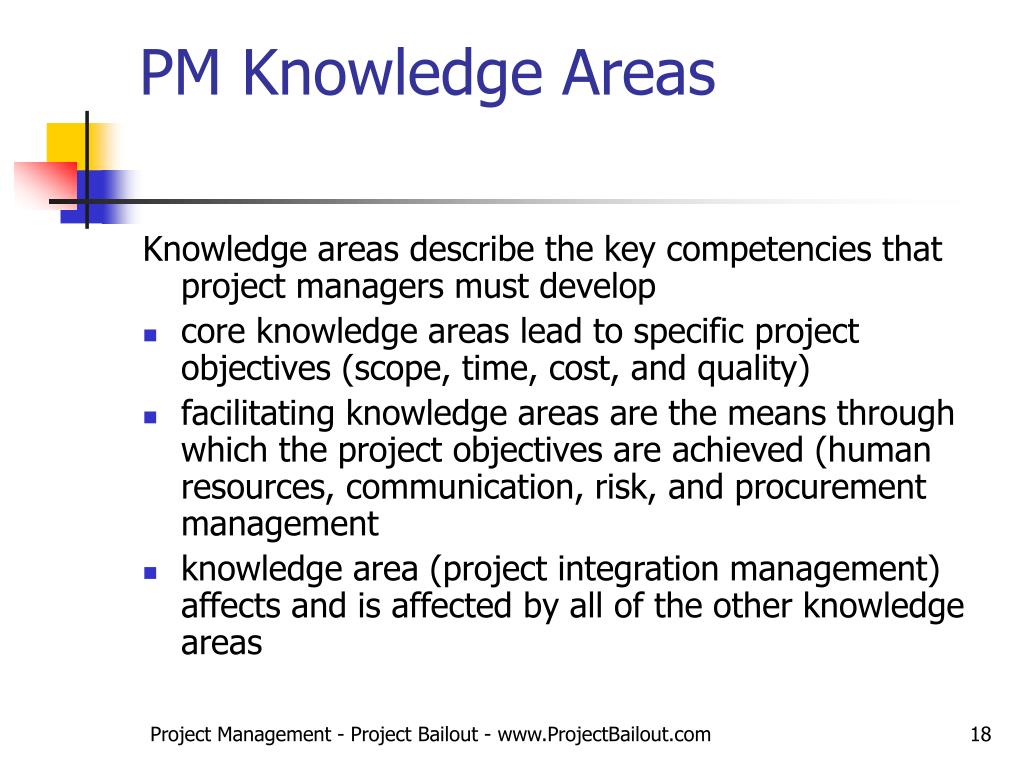 PM Knowledge Areas

Knowledge areas describe the key competencies that project managers must develop

- core knowledge areas lead to specific project objectives (scope, time, cost, and quality)
- facilitating knowledge areas are the means through which the project objectives are achieved (human resources, communication, risk, and procurement management
- knowledge area (project integration management) affects and is affected by all of the other knowledge areas

Project Management - Project Bailout - www.ProjectBailout.com

18